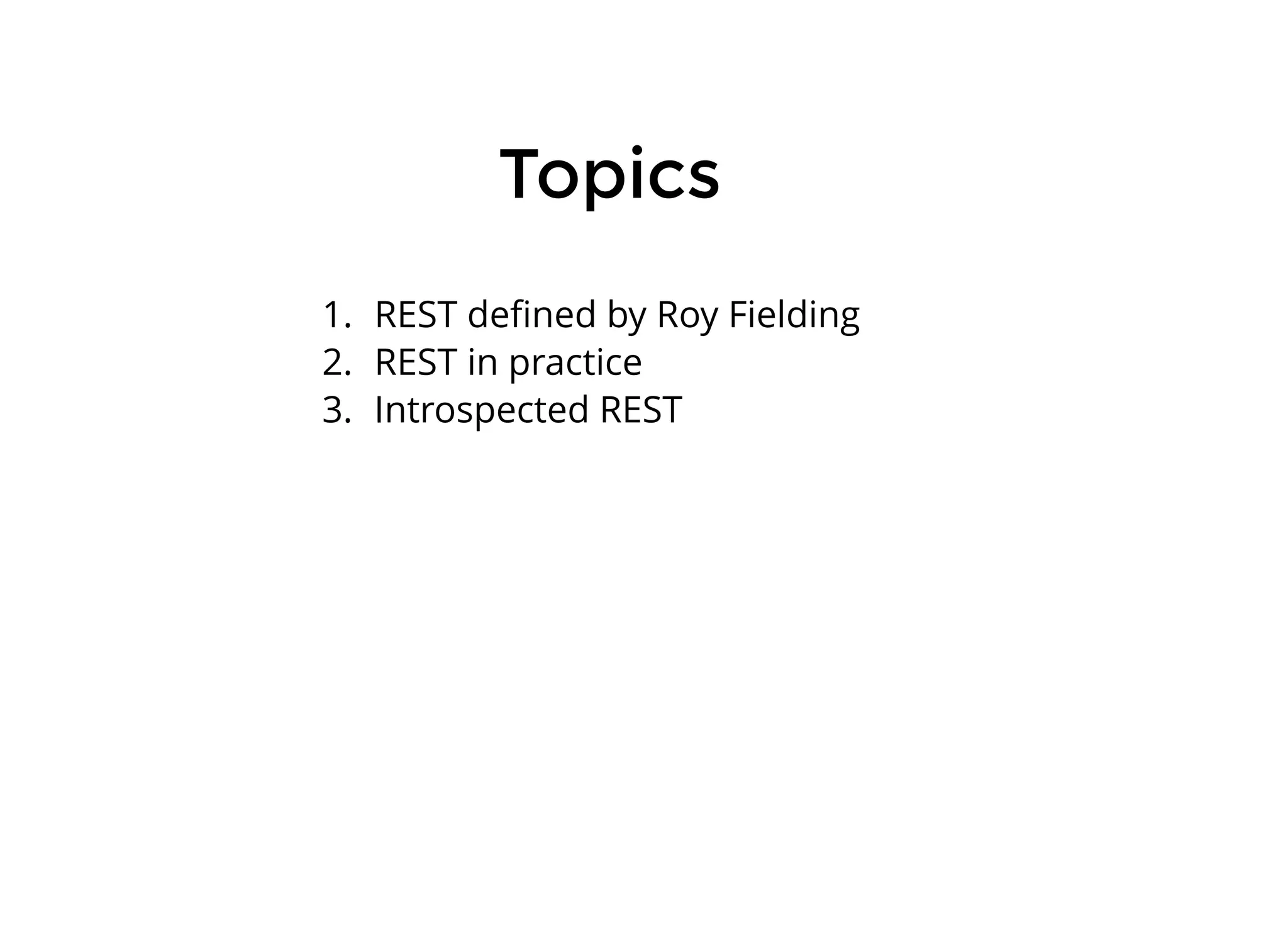 Topics

1. REST defined by Roy Fielding
2. REST in practice
3. Introspected REST